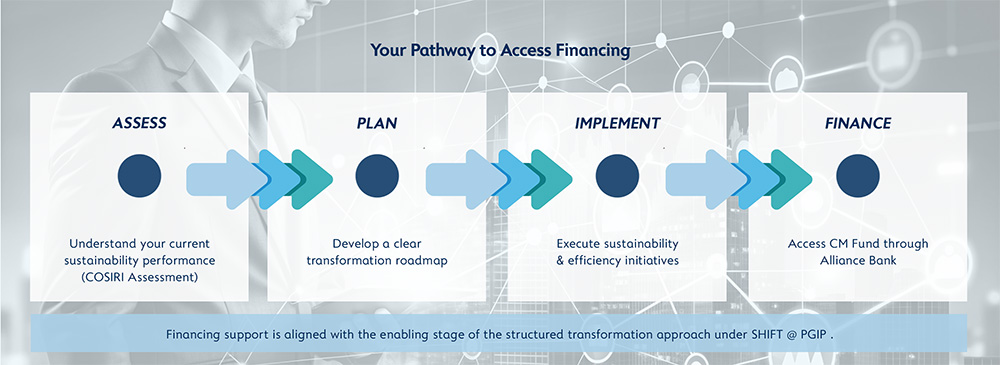 Your Pathway to Access Financing

ASSESS

Understand your current sustainability performance (COSIRI Assessment)

PLAN

Develop a clear transformation roadmap

IMPLEMENT

Execute sustainability & efficiency initiatives

FINANCE

Access CM Fund through Alliance Bank

Financing support is aligned with the enabling stage of the structured transformation approach under SHIFT @ PGIP .